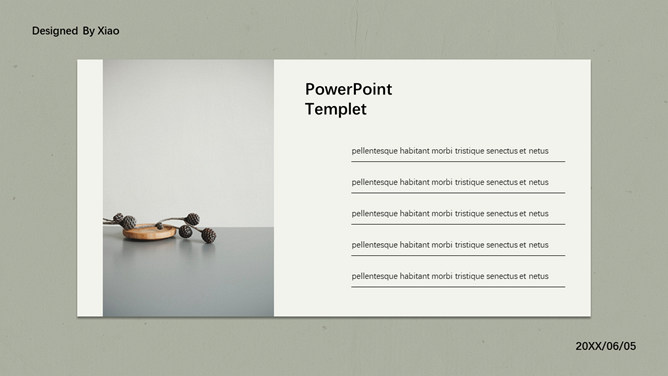 Designed By Xiao

PowerPoint
Templet

pellentesque habitant morbi tristique senectus et netus

pellentesque habitant morbi tristique senectus et netus

pellentesque habitant morbi tristique senectus et netus

pellentesque habitant morbi tristique senectus et netus

pellentesque habitant morbi tristique senectus et netus

20XX/06/05